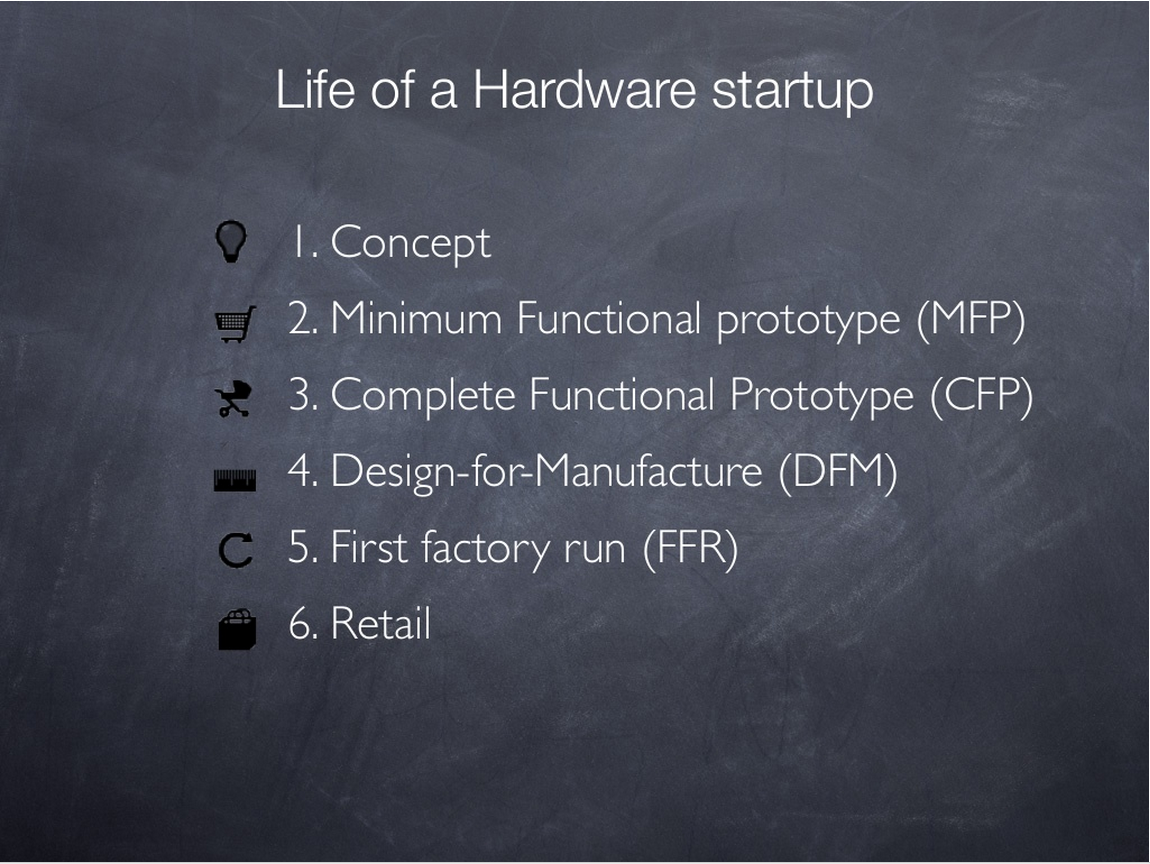 Life of a Hardware startup

1. Concept

2. Minimum Functional prototype (MFP)

3. Complete Functional Prototype (CFP)

4. Design-for-Manufacture (DFM)

5. First factory run (FFR)

6. Retail